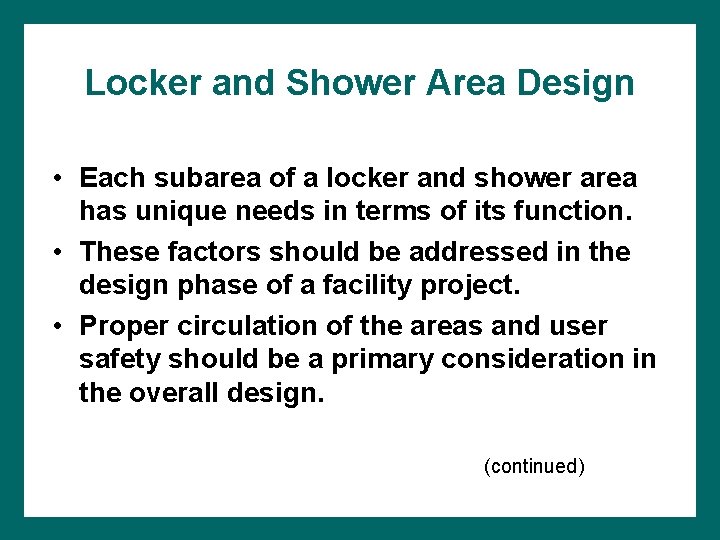 Locker and Shower Area Design

• Each subarea of a locker and shower area has unique needs in terms of its function.

• These factors should be addressed in the design phase of a facility project.

• Proper circulation of the areas and user safety should be a primary consideration in the overall design.

(continued)